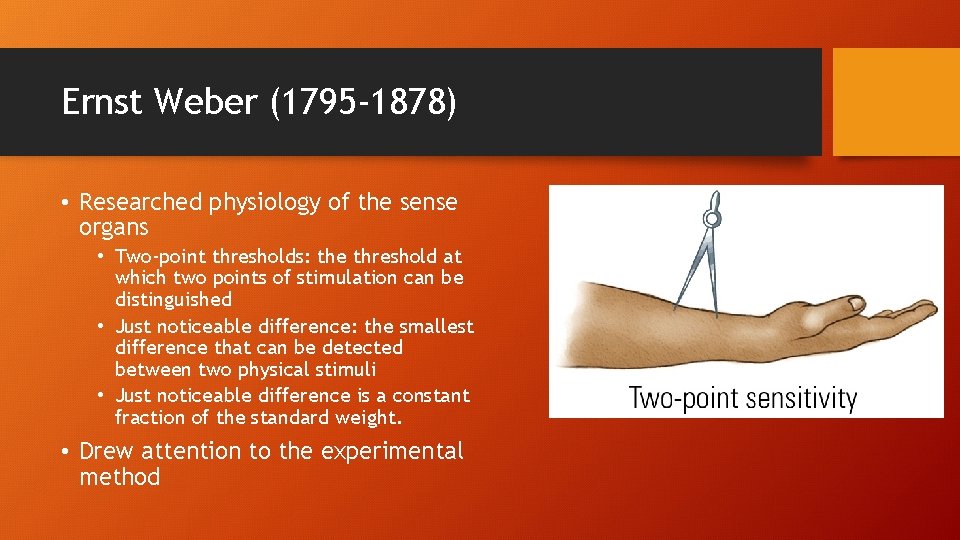 Ernst Weber (1795-1878)

• Researched physiology of the sense organs
  • Two-point thresholds: the threshold at which two points of stimulation can be distinguished
  • Just noticeable difference: the smallest difference that can be detected between two physical stimuli
  • Just noticeable difference is a constant fraction of the standard weight.
• Drew attention to the experimental method

Two-point sensitivity